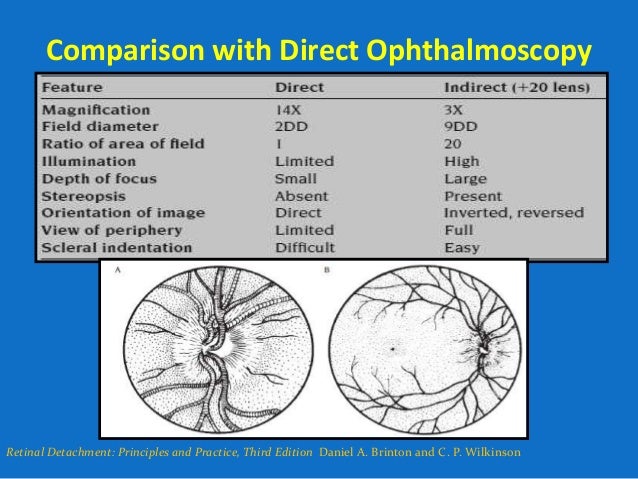 Comparison with Direct Ophthalmoscopy

| Feature | Direct | Indirect (+20 lens) |
|---|---|---|
| Magnification | 14X | 3X |
| Field diameter | 2DD | 9DD |
| Ratio of area of field | 1 | 20 |
| Illumination | Limited | High |
| Depth of focus | Small | Large |
| Stereopsis | Absent | Present |
| Orientation of image | Direct | Inverted, reversed |
| View of periphery | Limited | Full |
| Scleral indentation | Difficult | Easy |

A

B

Retinal Detachment: Principles and Practice, Third Edition Daniel A. Brinton and C. P. Wilkinson